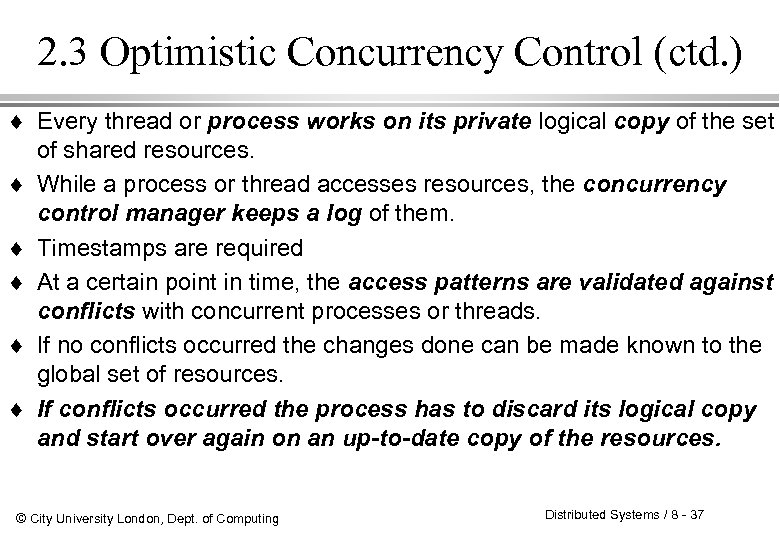 2.3 Optimistic Concurrency Control (ctd.)

♦ Every thread or process works on its private logical copy of the set of shared resources.

♦ While a process or thread accesses resources, the concurrency control manager keeps a log of them.

♦ Timestamps are required

♦ At a certain point in time, the access patterns are validated against conflicts with concurrent processes or threads.

♦ If no conflicts occurred the changes done can be made known to the global set of resources.

♦ If conflicts occurred the process has to discard its logical copy and start over again on an up-to-date copy of the resources.

© City University London, Dept. of Computing

Distributed Systems / 8 - 37